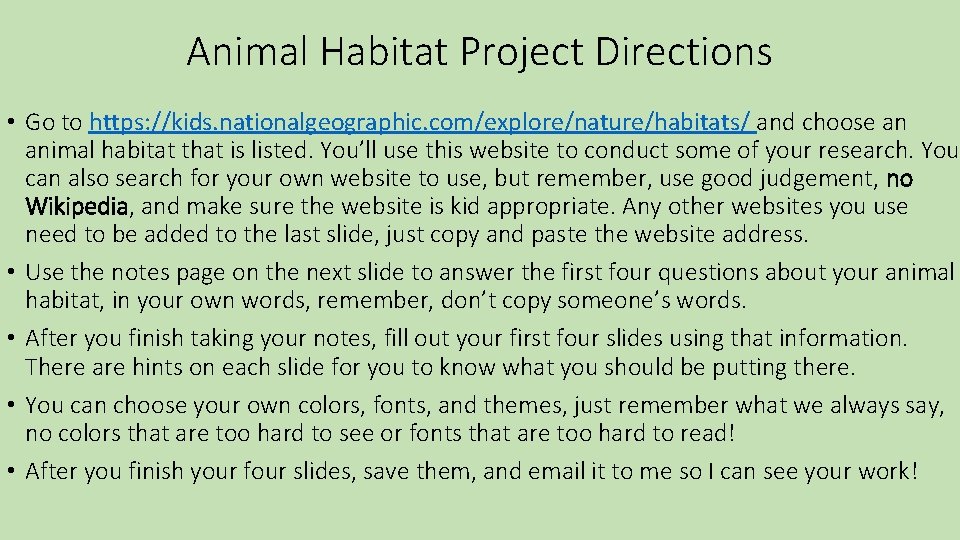 Animal Habitat Project Directions

• Go to https://kids.nationalgeographic.com/explore/nature/habitats/ and choose an animal habitat that is listed. You'll use this website to conduct some of your research. You can also search for your own website to use, but remember, use good judgement, no Wikipedia, and make sure the website is kid appropriate. Any other websites you use need to be added to the last slide, just copy and paste the website address.

• Use the notes page on the next slide to answer the first four questions about your animal habitat, in your own words, remember, don't copy someone's words.

• After you finish taking your notes, fill out your first four slides using that information. There are hints on each slide for you to know what you should be putting there.

• You can choose your own colors, fonts, and themes, just remember what we always say, no colors that are too hard to see or fonts that are too hard to read!

• After you finish your four slides, save them, and email it to me so I can see your work!